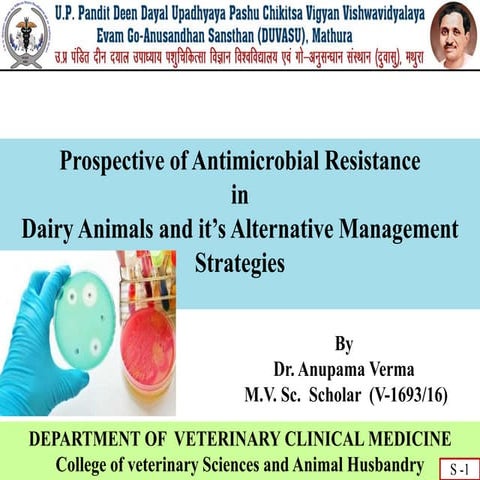 U.P. Pandit Deen Dayal Upadhyaya Pashu Chikitsa Vigyan Vishwavidyalaya Evam Go-Anusandhan Sansthan (DUVASU), Mathura
उ.प्र पंडित दीन दयाल उपाध्याय पशुचिकित्सा विज्ञान विश्वविद्यालय एवं गो-अनुसन्धान संस्थान (दुवासु), मथुरा

Prospective of Antimicrobial Resistance in Dairy Animals and it's Alternative Management Strategies

By
Dr. Anupama Verma
M.V. Sc. Scholar (V-1693/16)

DEPARTMENT OF VETERINARY CLINICAL MEDICINE
College of veterinary Sciences and Animal Husbandry

S -1